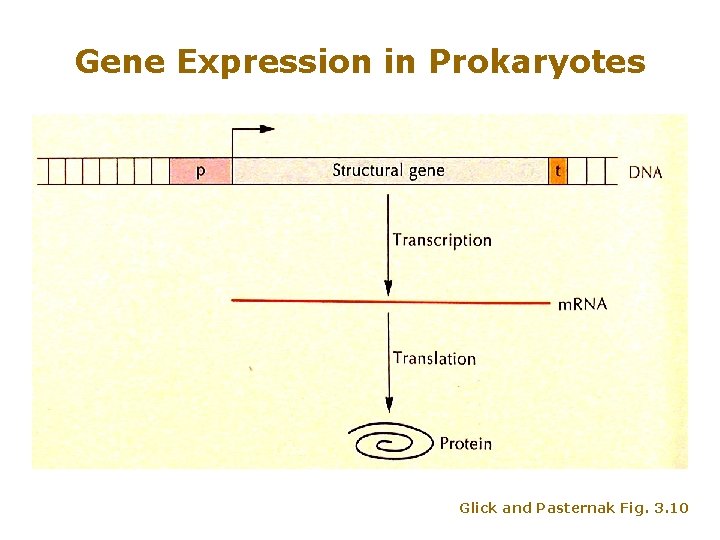 Gene Expression in Prokaryotes

p

Structural gene

t

DNA

Transcription

mRNA

Translation

Protein

Glick and Pasternak Fig. 3.10